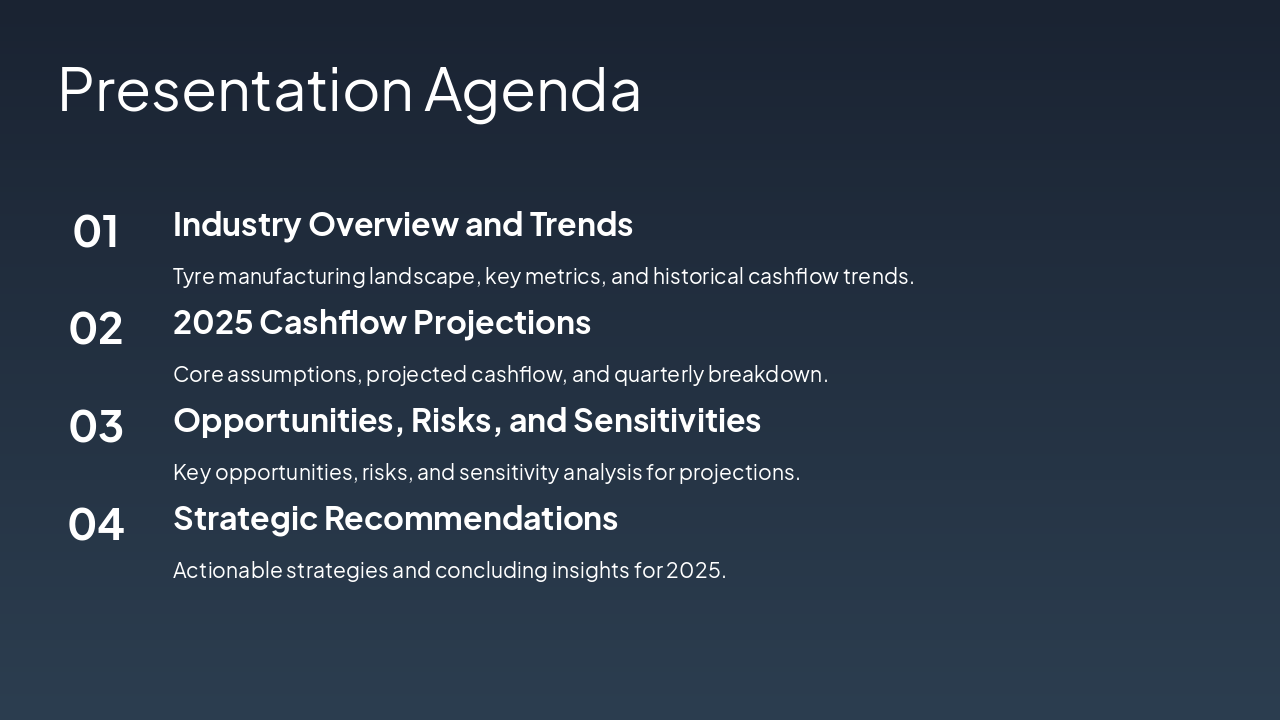 Presentation Agenda

01
Industry Overview and Trends

Tyre manufacturing landscape, key metrics, and historical cashflow trends.

02
2025 Cashflow Projections

Core assumptions, projected cashflow, and quarterly breakdown.

03
Opportunities, Risks, and Sensitivities

Key opportunities, risks, and sensitivity analysis for projections.

04
Strategic Recommendations

Actionable strategies and concluding insights for 2025.